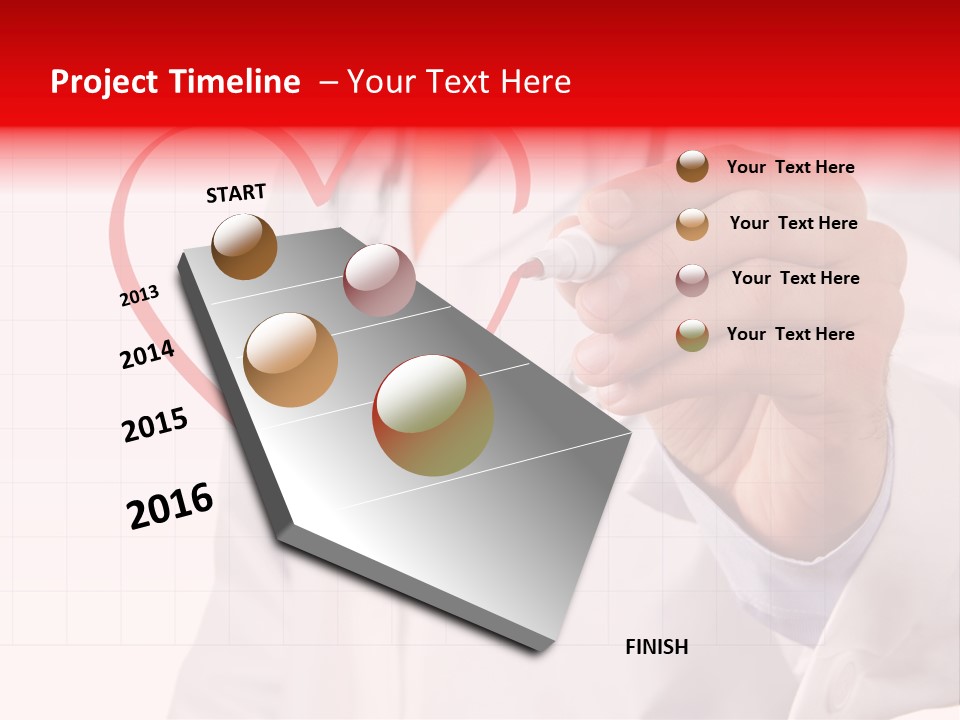 Project Timeline – Your Text Here

START

2013

2014

2015

2016

FINISH

Your Text Here

Your Text Here

Your Text Here

Your Text Here